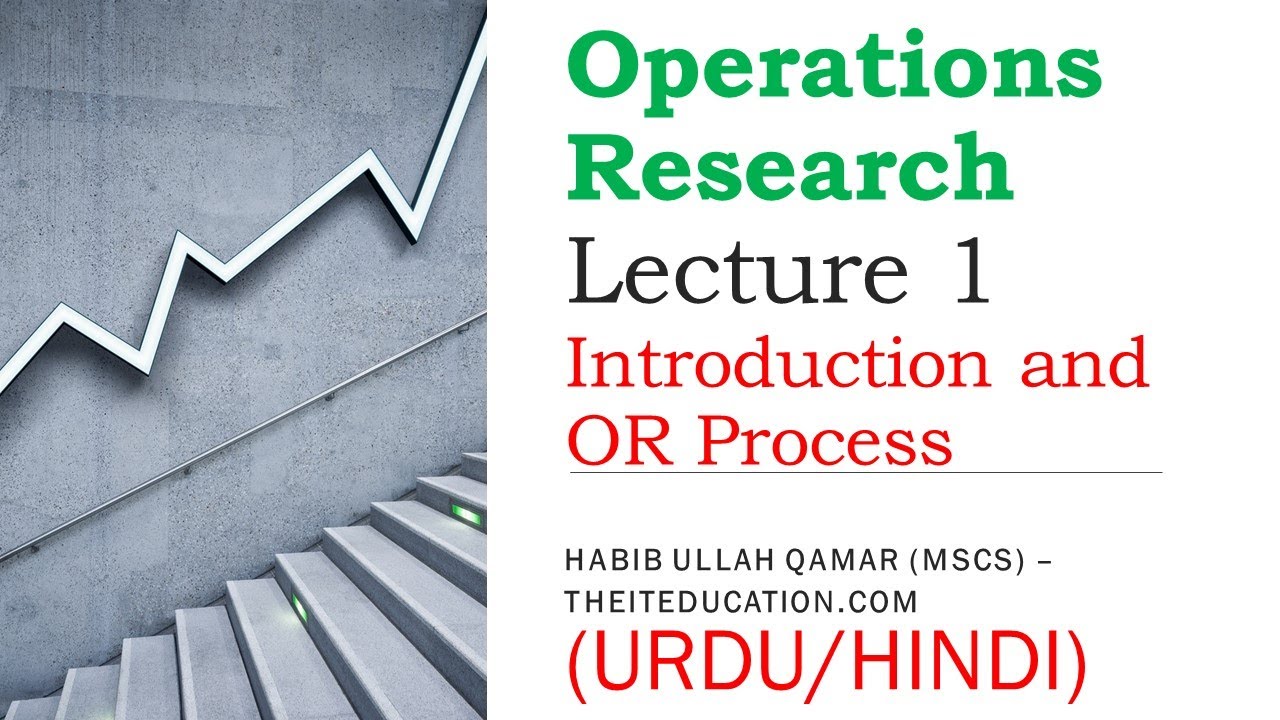 Operations Research
Lecture 1
Introduction and OR Process

HABIB ULLAH QAMAR (MSCS) – THEITEDUCATION.COM
(URDU/HINDI)